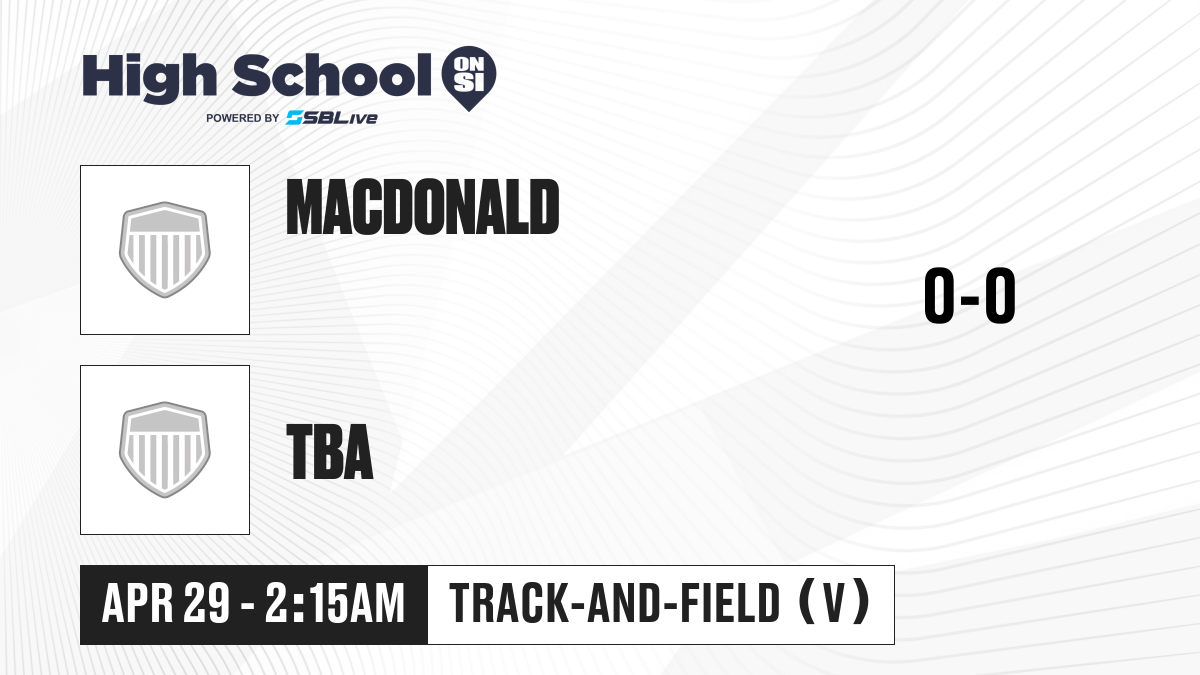 High School ON SI
POWERED BY SBLive

MACDONALD

0-0

TBA

APR 29 - 2:15AM

TRACK-AND-FIELD (V)